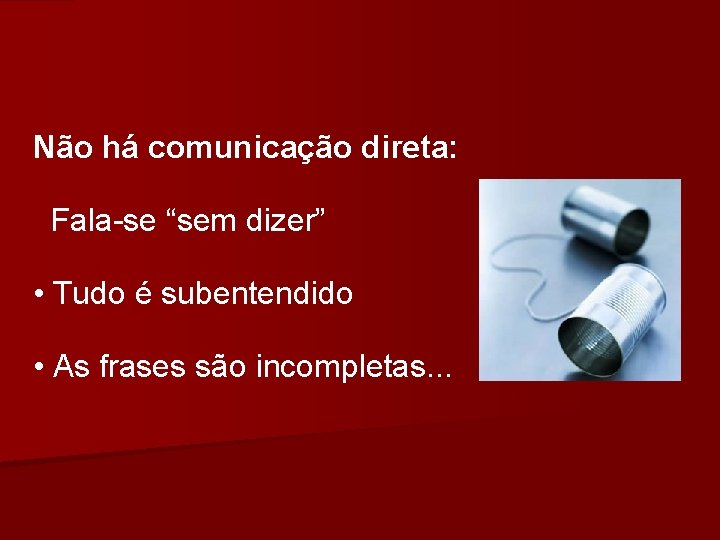 Não há comunicação direta:

Fala-se “sem dizer”

• Tudo é subentendido

• As frases são incompletas...